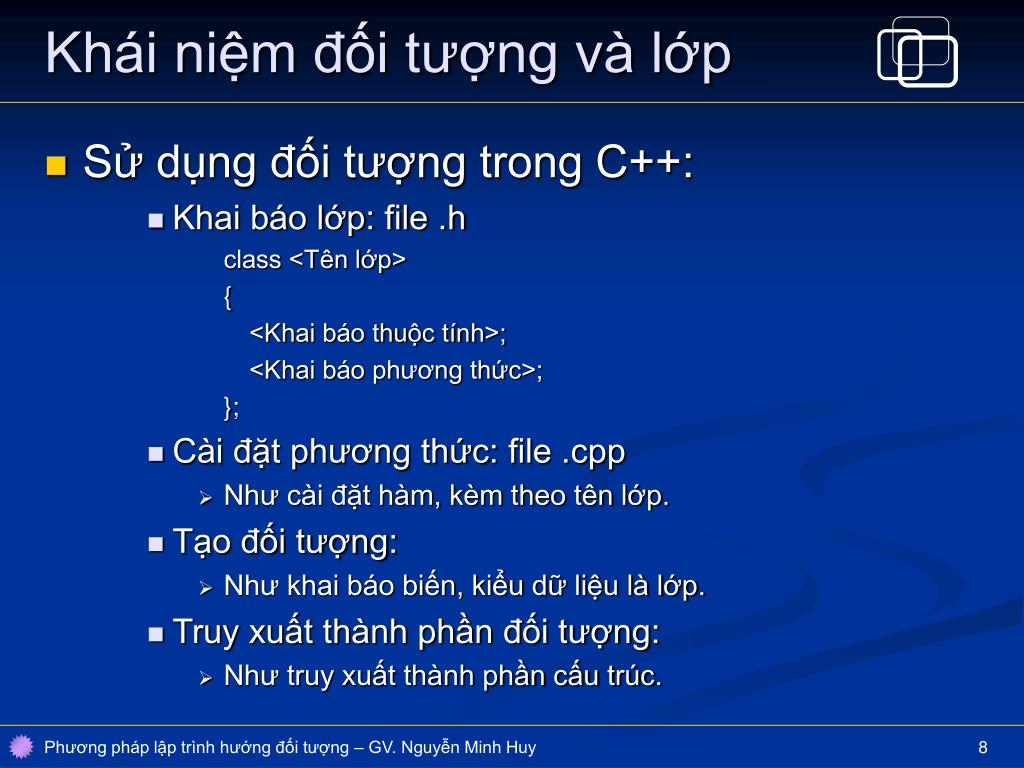 Khái niệm đối tượng và lớp

Sử dụng đối tượng trong C++:

Khai báo lớp: file .h

class <Tên lớp>
{
<Khai báo thuộc tính>;
<Khai báo phương thức>;
};

Cài đặt phương thức: file .cpp

Như cài đặt hàm, kèm theo tên lớp.

Tạo đối tượng:

Như khai báo biến, kiểu dữ liệu là lớp.

Truy xuất thành phần đối tượng:

Như truy xuất thành phần cấu trúc.

Phương pháp lập trình hướng đối tượng – GV. Nguyễn Minh Huy

8